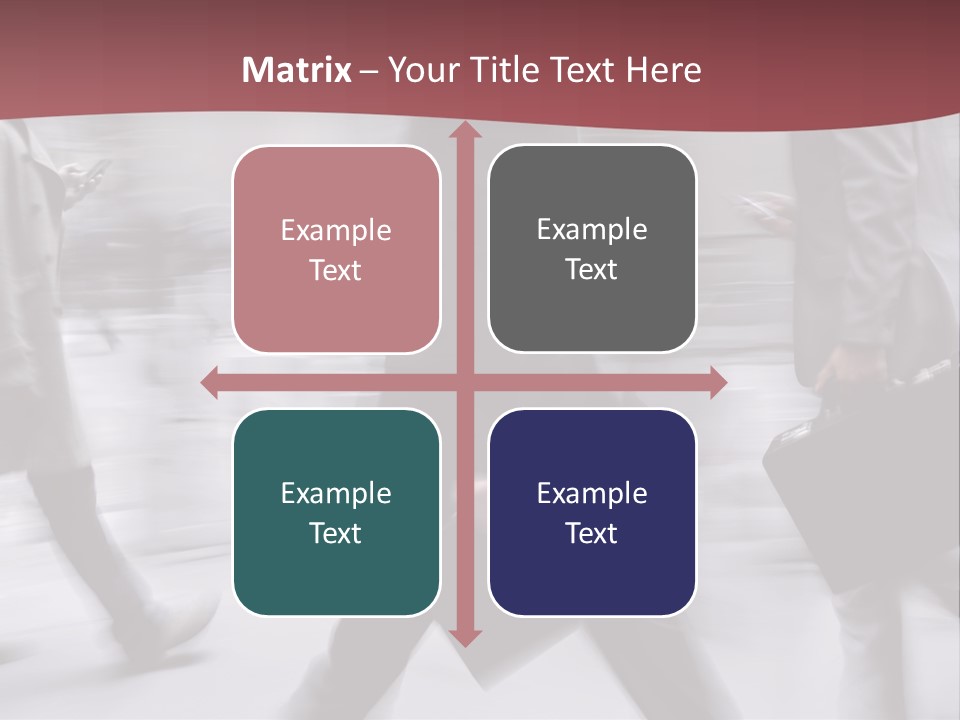 Matrix – Your Title Text Here

Example Text

Example Text

Example Text

Example Text